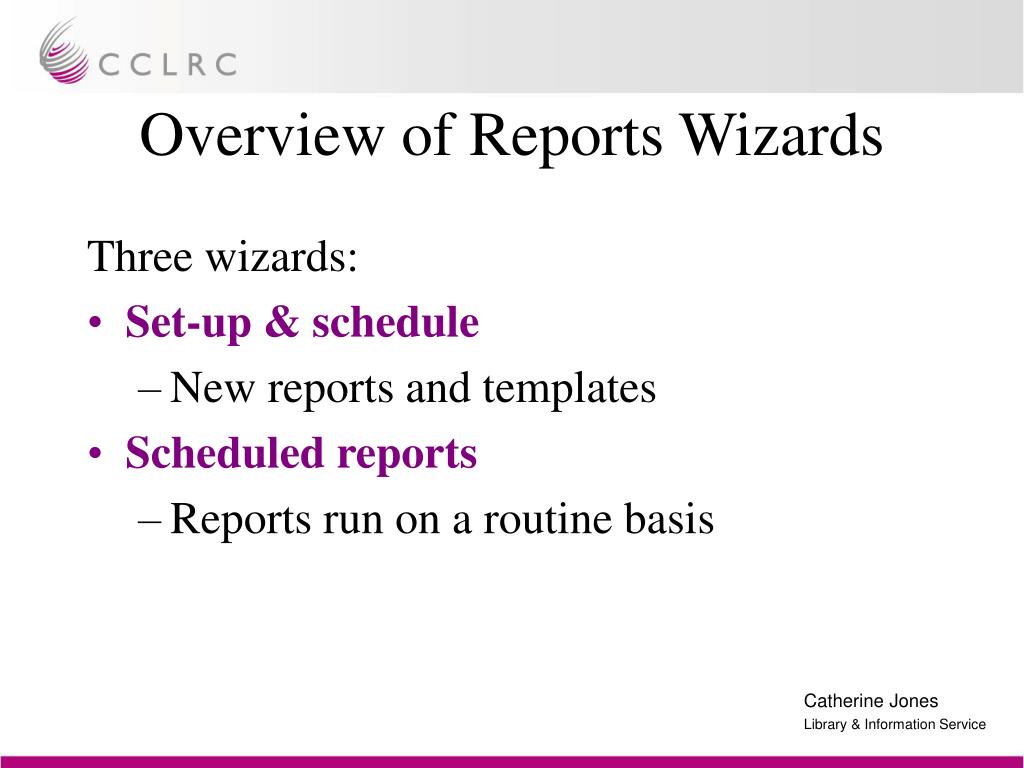 CCLRC

Overview of Reports Wizards

Three wizards:

• Set-up & schedule
– New reports and templates
• Scheduled reports
– Reports run on a routine basis

Catherine Jones
Library & Information Service